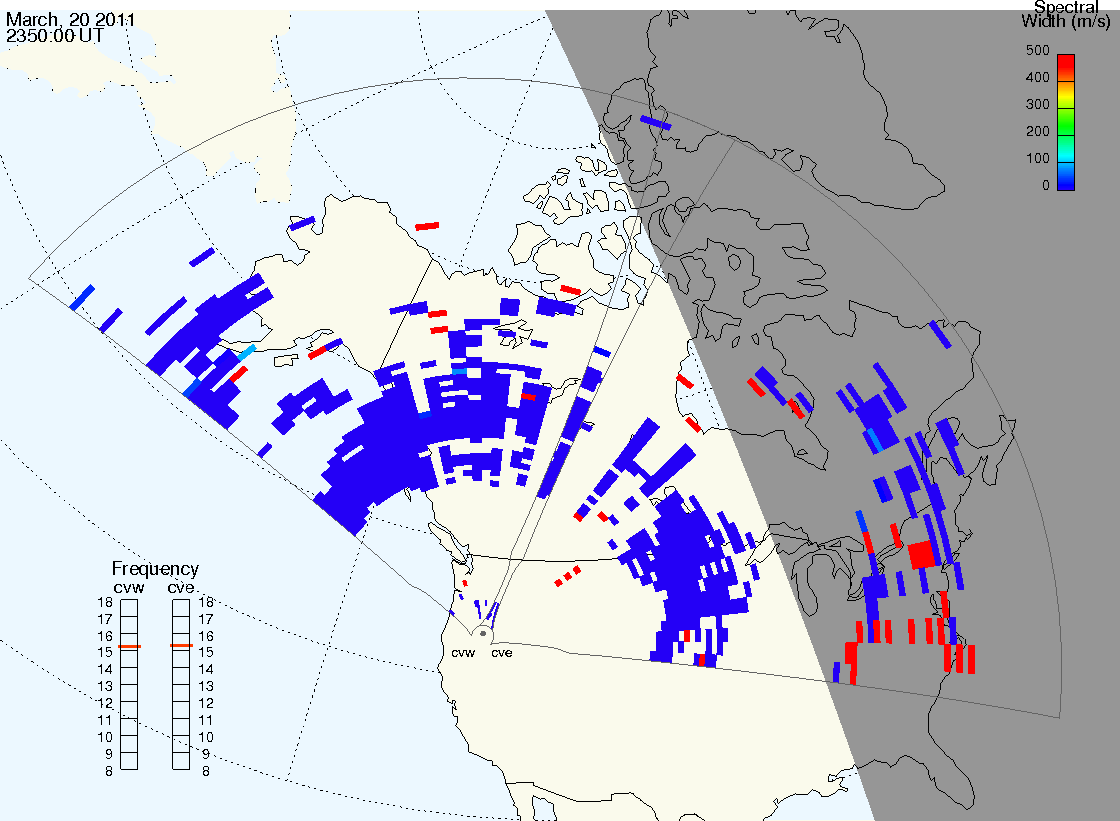 March, 20 2011
2350:00 UT

Spectral Width (m/s)
500
400
300
200
100
0

Frequency
cvw cve
18 18
17 17
16 16
15 15
14 14
13 13
12 12
11 11
10 10
9 9
8 8

cvw cve